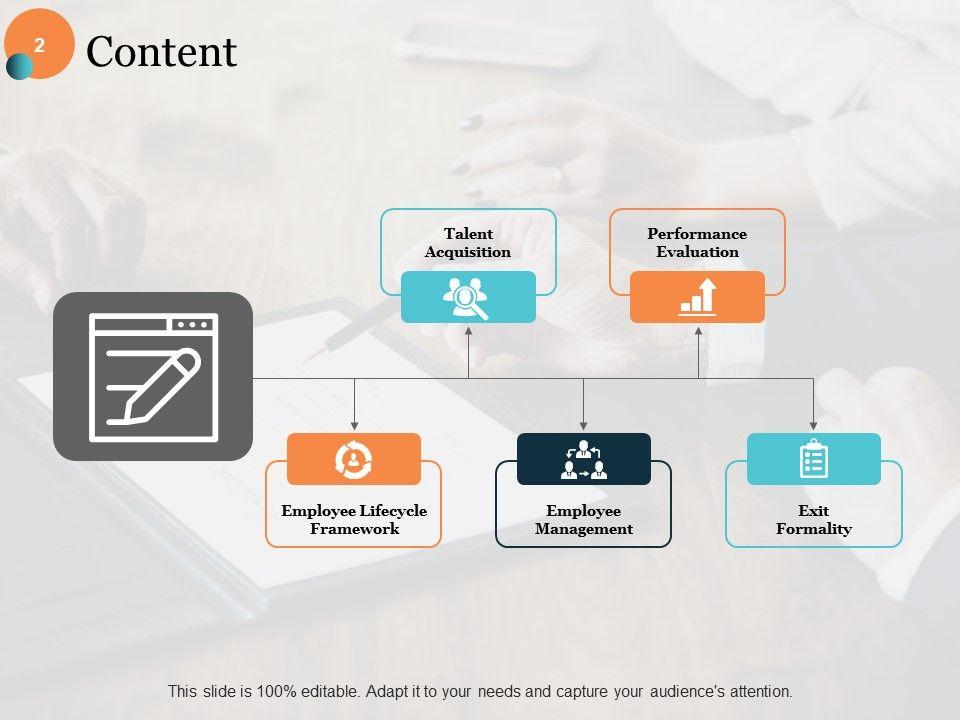 2

Content

Talent Acquisition

Performance Evaluation

Employee Lifecycle Framework

Employee Management

Exit Formality

This slide is 100% editable. Adapt it to your needs and capture your audience's attention.